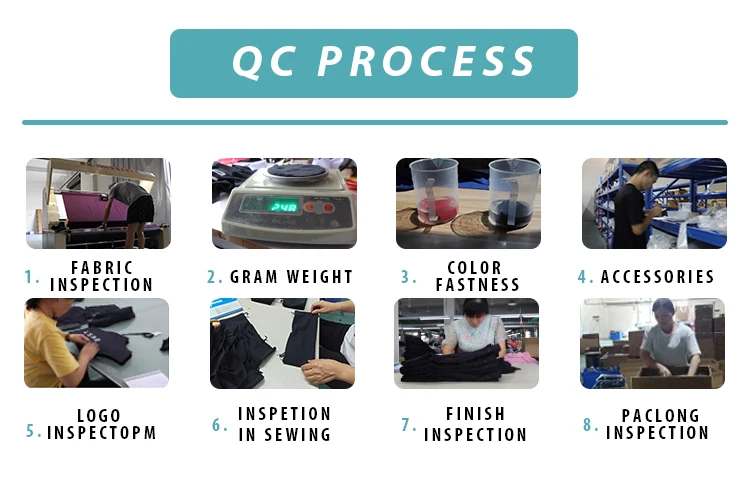 QC PROCESS

1. FABRIC INSPECTION

2. GRAM WEIGHT

3. COLOR FASTNESS

4. ACCESSORIES

5. LOGO INSPECTOPM

6. INSPETION IN SEWING

7. FINISH INSPECTION

8. PACLONG INSPECTION